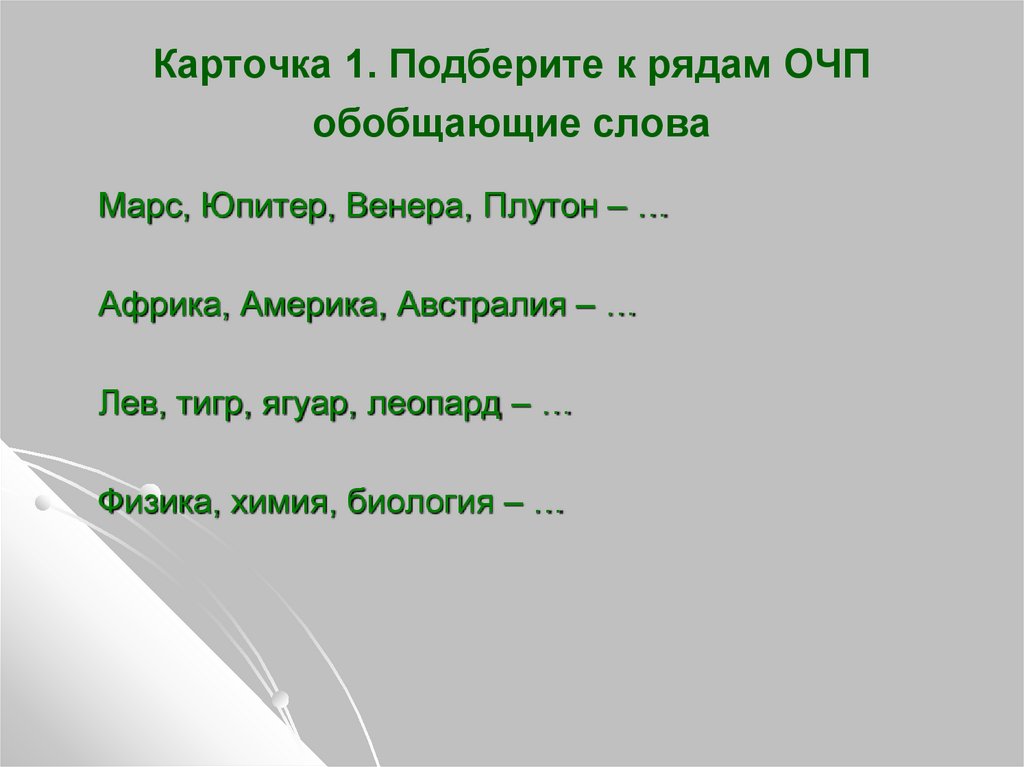 Карточка 1. Подберите к рядам ОЧП обобщающие слова

Марс, Юпитер, Венера, Плутон – …

Африка, Америка, Австралия – …

Лев, тигр, ягуар, леопард – …

Физика, химия, биология – …